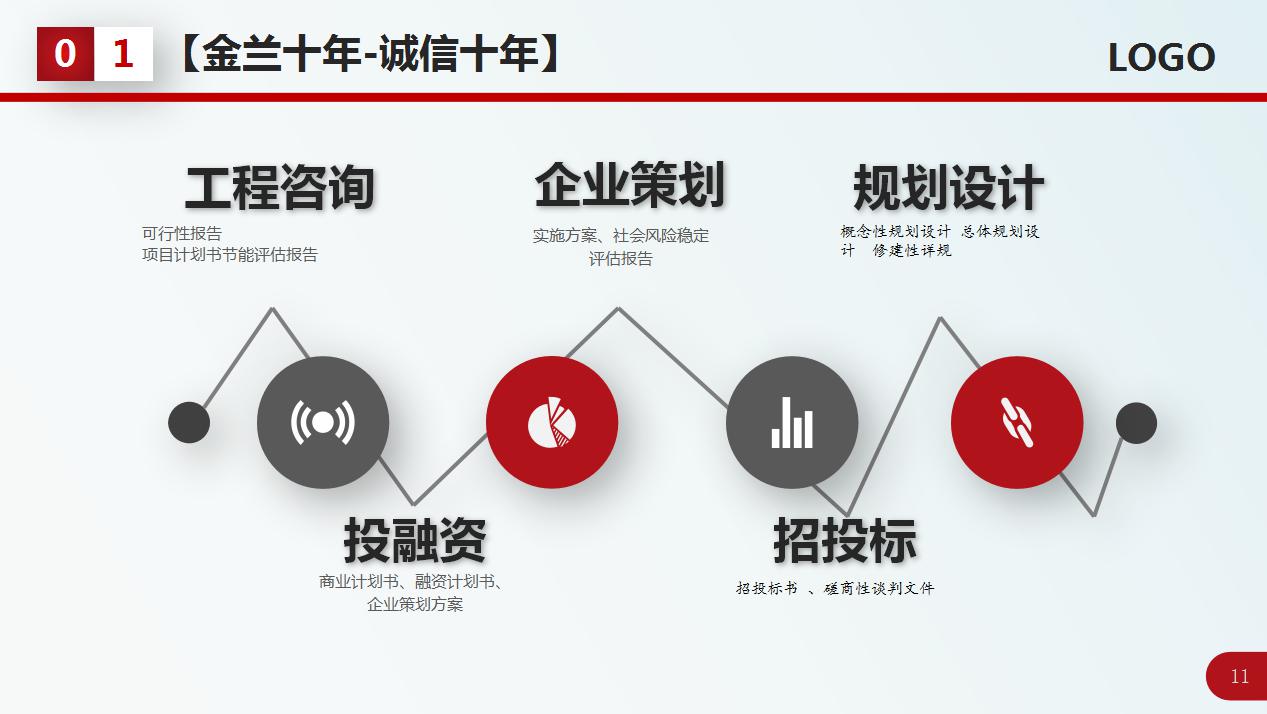 0 1 【金兰十年-诚信十年】

LOGO

工程咨询

可行性报告
项目计划书节能评估报告

企业策划

实施方案、社会风险稳定评估报告

规划设计

概念性规划设计 总体规划设计 修建性详规

投融资

商业计划书、融资计划书、企业策划方案

招投标

招投标书 、磋商性谈判文件

11